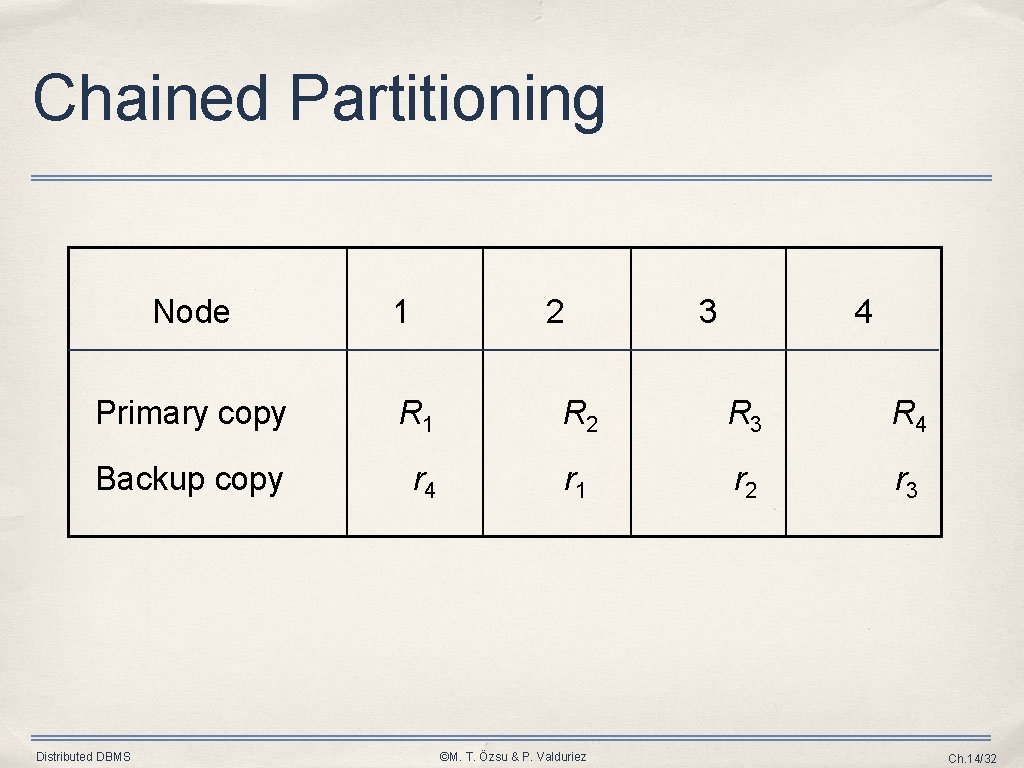 Chained Partitioning

| Node | 1 | 2 | 3 | 4 |
|---|---|---|---|---|
| Primary copy | $R_1$ | $R_2$ | $R_3$ | $R_4$ |
| Backup copy | $r_4$ | $r_1$ | $r_2$ | $r_3$ |

Distributed DBMS

©M. T. Özsu & P. Valduriez

Ch.14/32